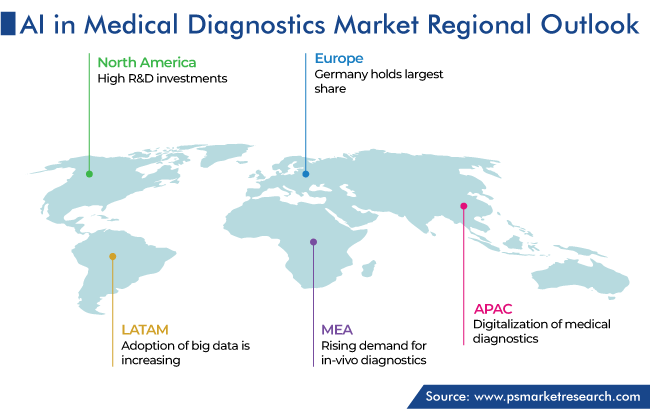 AI in Medical Diagnostics Market Regional Outlook

North America
High R&D investments

Europe
Germany holds largest share

LATAM
Adoption of big data is increasing

MEA
Rising demand for in-vivo diagnostics

APAC
Digitalization of medical diagnostics

Source: www.psmarketresearch.com